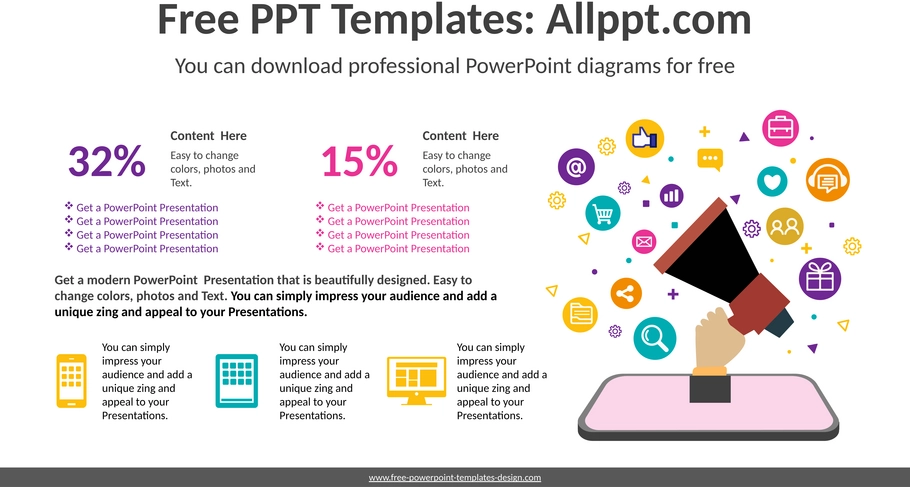 Free PPT Templates: Allppt.com

You can download professional PowerPoint diagrams for free

32%

Content Here

Easy to change colors, photos and Text.

Get a PowerPoint Presentation
Get a PowerPoint Presentation
Get a PowerPoint Presentation
Get a PowerPoint Presentation

15%

Content Here

Easy to change colors, photos and Text.

Get a PowerPoint Presentation
Get a PowerPoint Presentation
Get a PowerPoint Presentation
Get a PowerPoint Presentation

Get a modern PowerPoint Presentation that is beautifully designed. Easy to change colors, photos and Text. You can simply impress your audience and add a unique zing and appeal to your Presentations.

You can simply impress your audience and add a unique zing and appeal to your Presentations.

You can simply impress your audience and add a unique zing and appeal to your Presentations.

You can simply impress your audience and add a unique zing and appeal to your Presentations.

www.free-powerpoint-templates-design.com